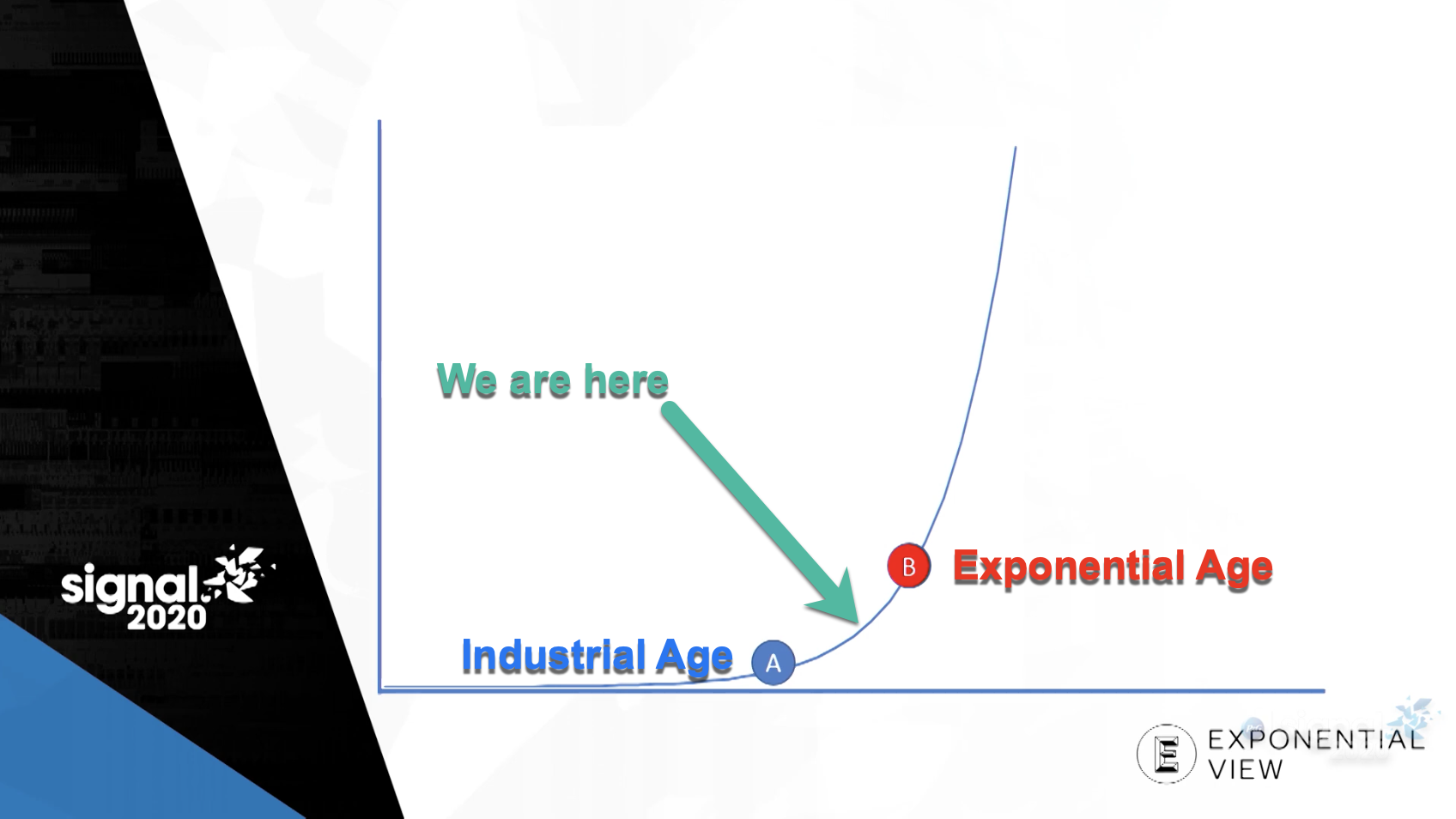 signal
2020

We are here

B Exponential Age

Industrial Age A

E EXPONENTIAL VIEW